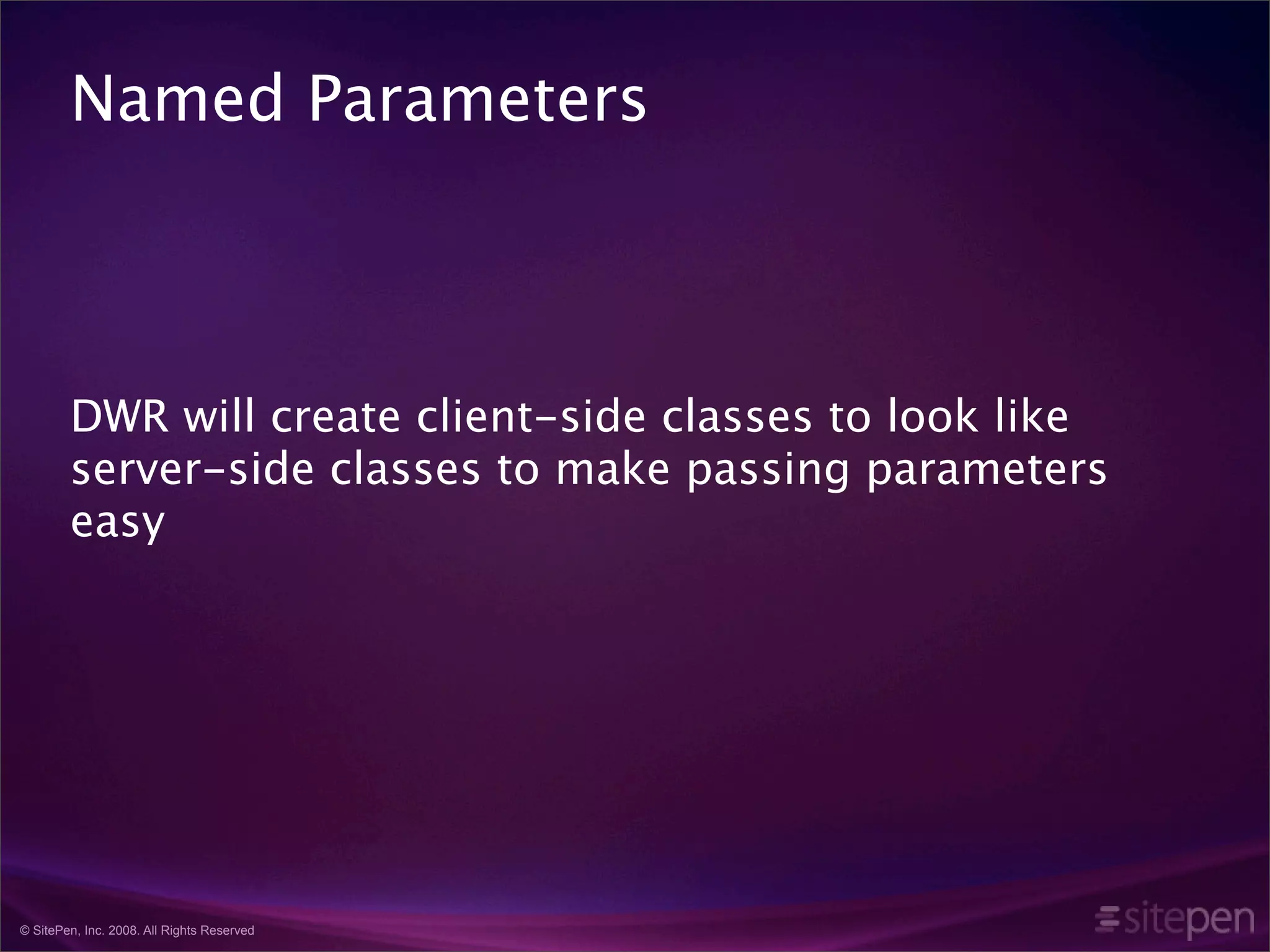 Named Parameters

DWR will create client-side classes to look like server-side classes to make passing parameters easy

© SitePen, Inc. 2008. All Rights Reserved

sitepen